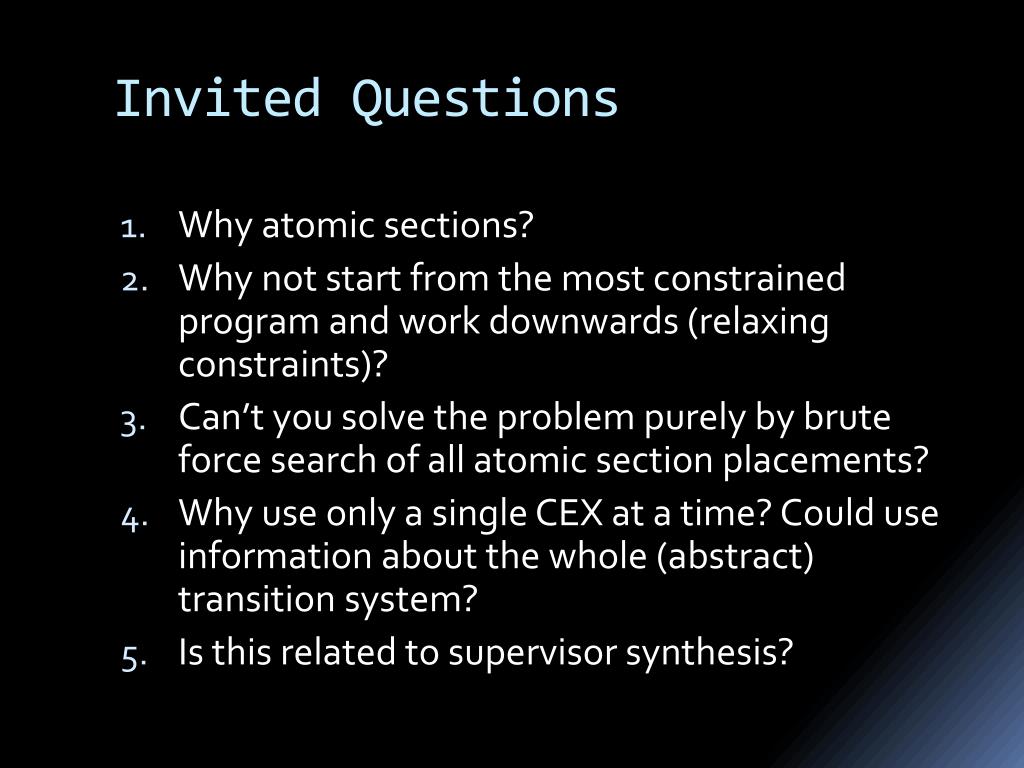 Invited Questions

1. Why atomic sections?
2. Why not start from the most constrained program and work downwards (relaxing constraints)?
3. Can’t you solve the problem purely by brute force search of all atomic section placements?
4. Why use only a single CEX at a time? Could use information about the whole (abstract) transition system?
5. Is this related to supervisor synthesis?